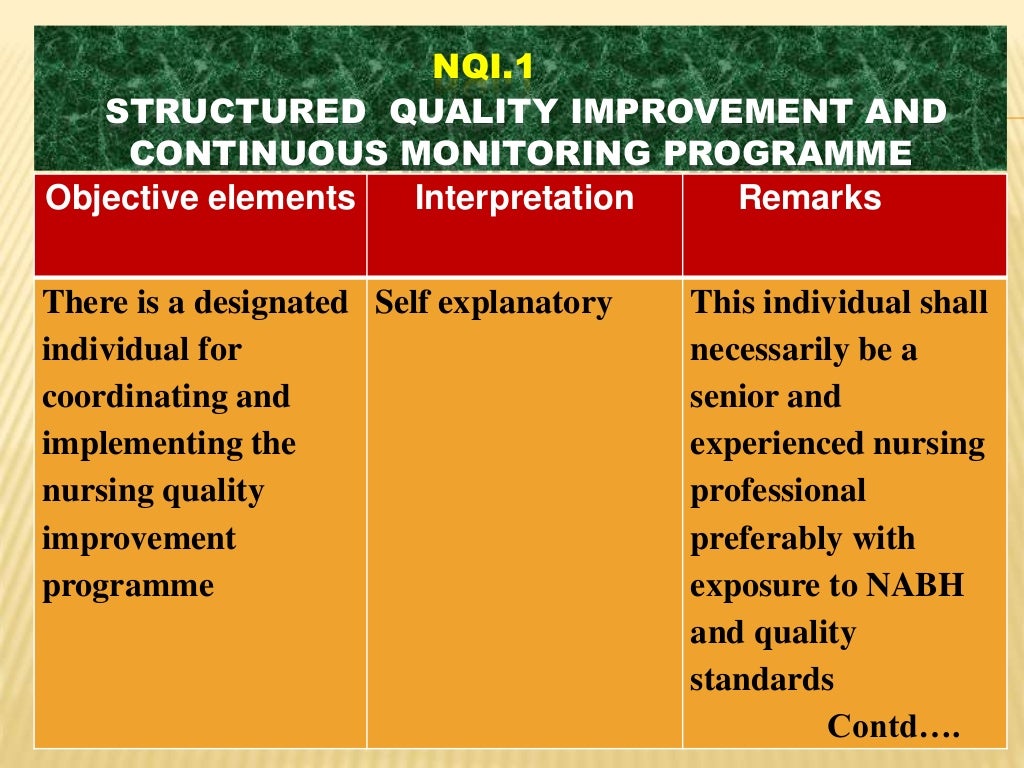 NQI.1
STRUCTURED QUALITY IMPROVEMENT AND CONTINUOUS MONITORING PROGRAMME

| Objective elements | Interpretation | Remarks |
|---|---|---|
| There is a designated individual for coordinating and implementing the nursing quality improvement programme | Self explanatory | This individual shall necessarily be a senior and experienced nursing professional preferably with exposure to NABH and quality standards Contd…. |